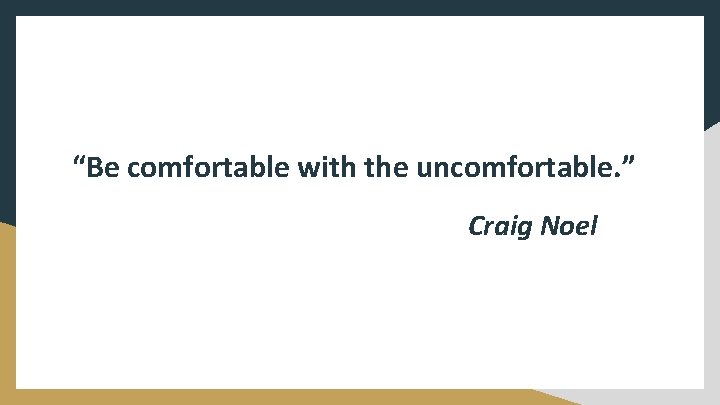 “Be comfortable with the uncomfortable.”

Craig Noel